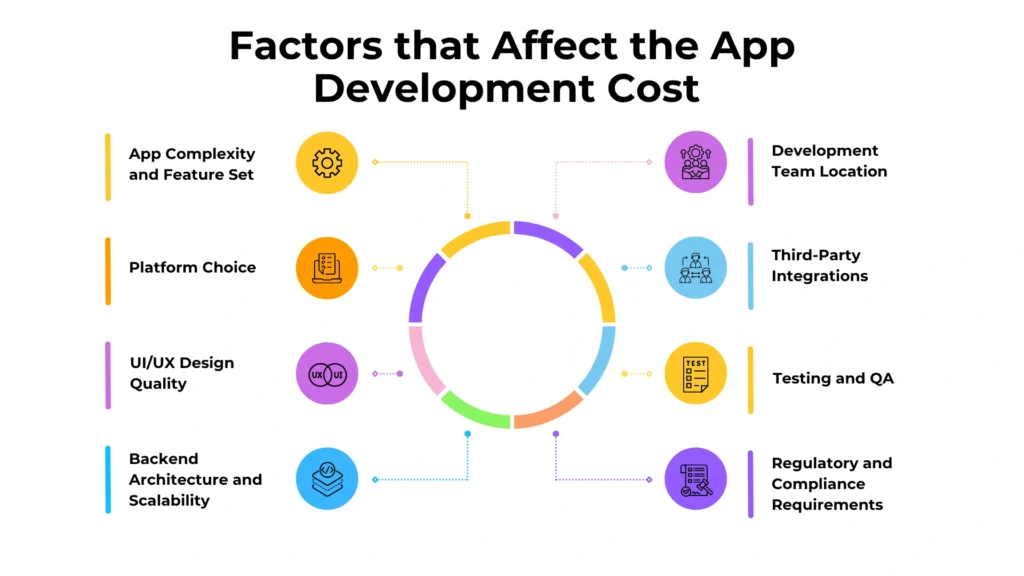 Factors that Affect the App Development Cost

App Complexity and Feature Set

Platform Choice

UI/UX Design Quality

UX UI

Backend Architecture and Scalability

Development Team Location

Third-Party Integrations

TEST

Testing and QA

Regulatory and Compliance Requirements